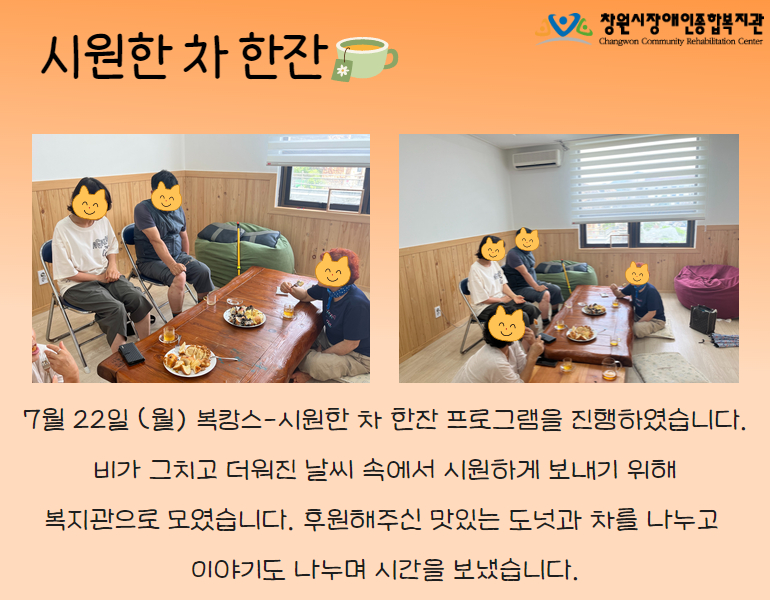 시원한 차 한잔

창원시장애인종합복지관
Changwon Community Rehabilitation Center

7월 22일 (월) 복캉스-시원한 차 한잔 프로그램을 진행하였습니다.

비가 그치고 더워진 날씨 속에서 시원하게 보내기 위해

복지관으로 모였습니다. 후원해주신 맛있는 도넛과 차를 나누고

이야기도 나누며 시간을 보냈습니다.